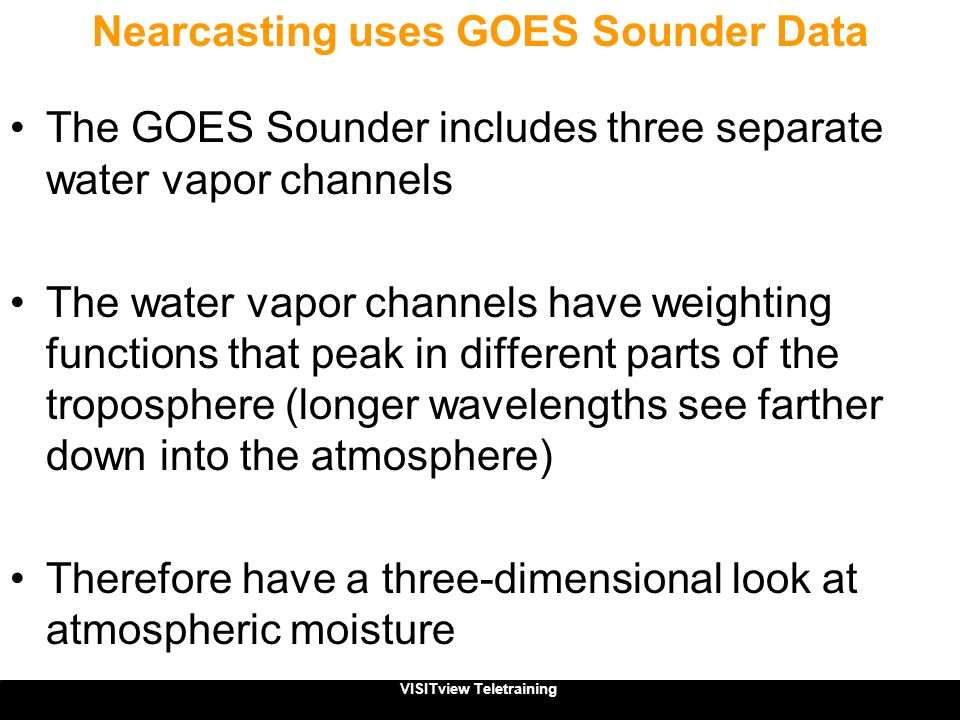 Nearcasting uses GOES Sounder Data

• The GOES Sounder includes three separate water vapor channels

• The water vapor channels have weighting functions that peak in different parts of the troposphere (longer wavelengths see farther down into the atmosphere)

• Therefore have a three-dimensional look at atmospheric moisture

VISITview Teletraining